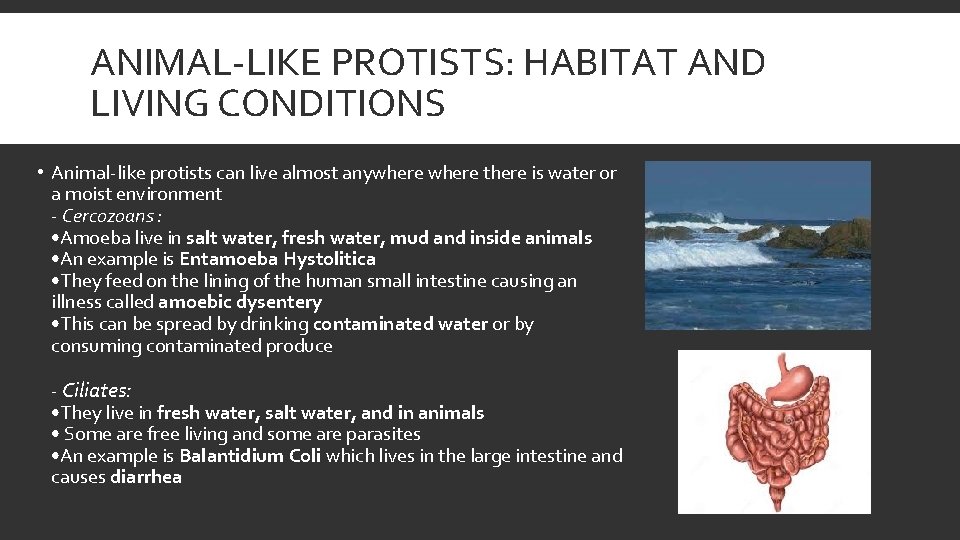 ANIMAL-LIKE PROTISTS: HABITAT AND LIVING CONDITIONS

• Animal-like protists can live almost anywhere where there is water or a moist environment
- Cercozoans :
•Amoeba live in salt water, fresh water, mud and inside animals
•An example is Entamoeba Hystolitica
•They feed on the lining of the human small intestine causing an illness called amoebic dysentery
•This can be spread by drinking contaminated water or by consuming contaminated produce

- Ciliates:
•They live in fresh water, salt water, and in animals
• Some are free living and some are parasites
•An example is Balantidium Coli which lives in the large intestine and causes diarrhea